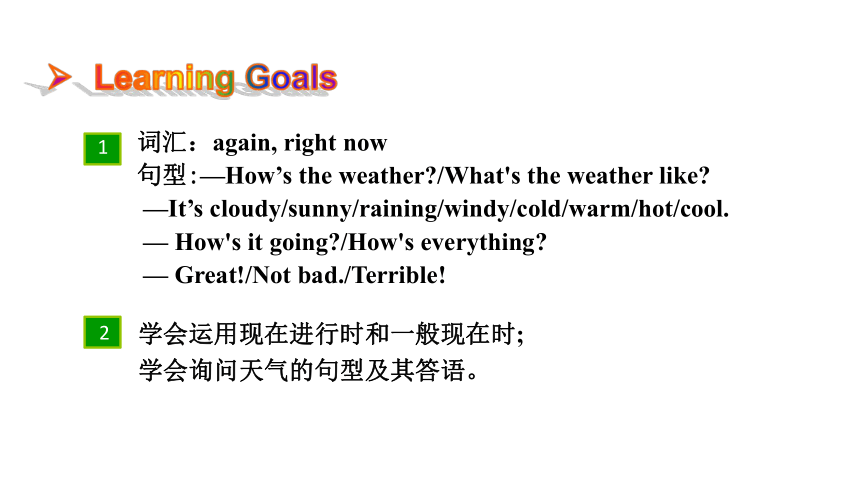 Learning Goals

1
词汇：again, right now
句型：—How’s the weather?/What's the weather like?
—It’s cloudy/sunny/raining/windy/cold/warm/hot/cool.
— How's it going?/How's everything?
— Great!/Not bad./Terrible!

2
学会运用现在进行时和一般现在时;
学会询问天气的句型及其答语。